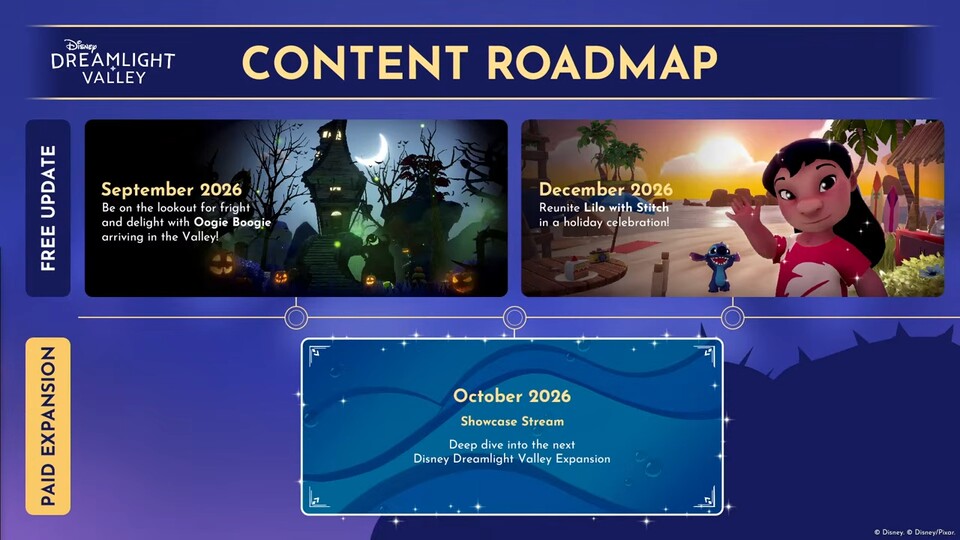 Disney DREAMLIGHT VALLEY

CONTENT ROADMAP

FREE UPDATE

September 2026
Be on the lookout for fright and delight with Oogie Boogie arriving in the Valley!

December 2026
Reunite Lilo with Stitch in a holiday celebration!

PAID EXPANSION

October 2026
Showcase Stream
Deep dive into the next Disney Dreamlight Valley Expansion

© Disney. © Disney/Pixar.